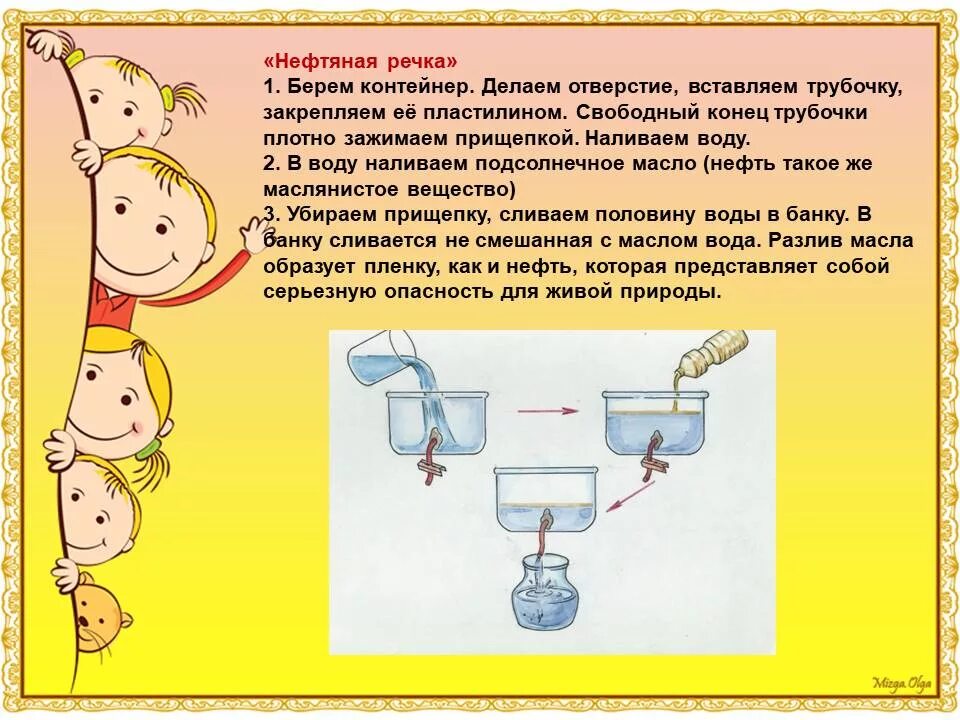 «Нефтяная речка»
1. Берем контейнер. Делаем отверстие, вставляем трубочку, закрепляем её пластилином. Свободный конец трубочки плотно зажимаем прищепкой. Наливаем воду.
2. В воду наливаем подсолнечное масло (нефть такое же маслянистое вещество)
3. Убираем прищепку, сливаем половину воды в банку. В банку сливается не смешанная с маслом вода. Разлив масла образует пленку, как и нефть, которая представляет собой серьезную опасность для живой природы.

Mizga Olga